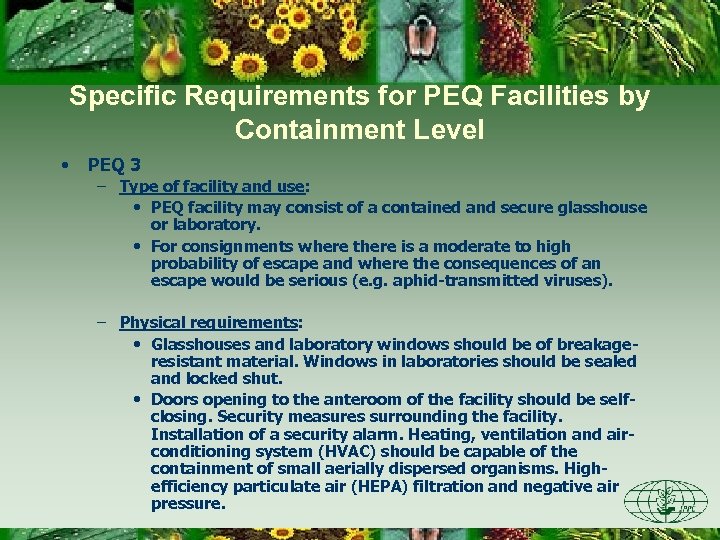 Specific Requirements for PEQ Facilities by Containment Level

• PEQ 3
– Type of facility and use:
• PEQ facility may consist of a contained and secure glasshouse or laboratory.
• For consignments where there is a moderate to high probability of escape and where the consequences of an escape would be serious (e.g. aphid-transmitted viruses).

– Physical requirements:
• Glasshouses and laboratory windows should be of breakage-resistant material. Windows in laboratories should be sealed and locked shut.
• Doors opening to the anteroom of the facility should be self-closing. Security measures surrounding the facility. Installation of a security alarm. Heating, ventilation and air-conditioning system (HVAC) should be capable of the containment of small aerially dispersed organisms. High-efficiency particulate air (HEPA) filtration and negative air pressure.

IPPC